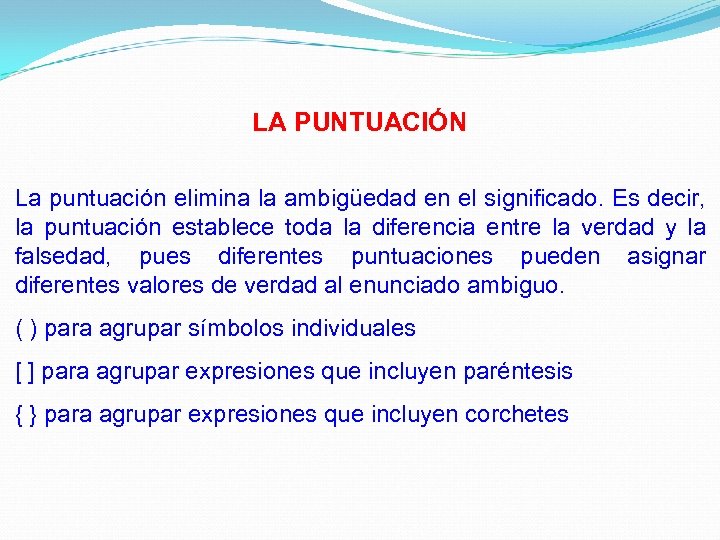 LA PUNTUACIÓN

La puntuación elimina la ambigüedad en el significado. Es decir, la puntuación establece toda la diferencia entre la verdad y la falsedad, pues diferentes puntuaciones pueden asignar diferentes valores de verdad al enunciado ambiguo.

( ) para agrupar símbolos individuales

[ ] para agrupar expresiones que incluyen paréntesis

{ } para agrupar expresiones que incluyen corchetes